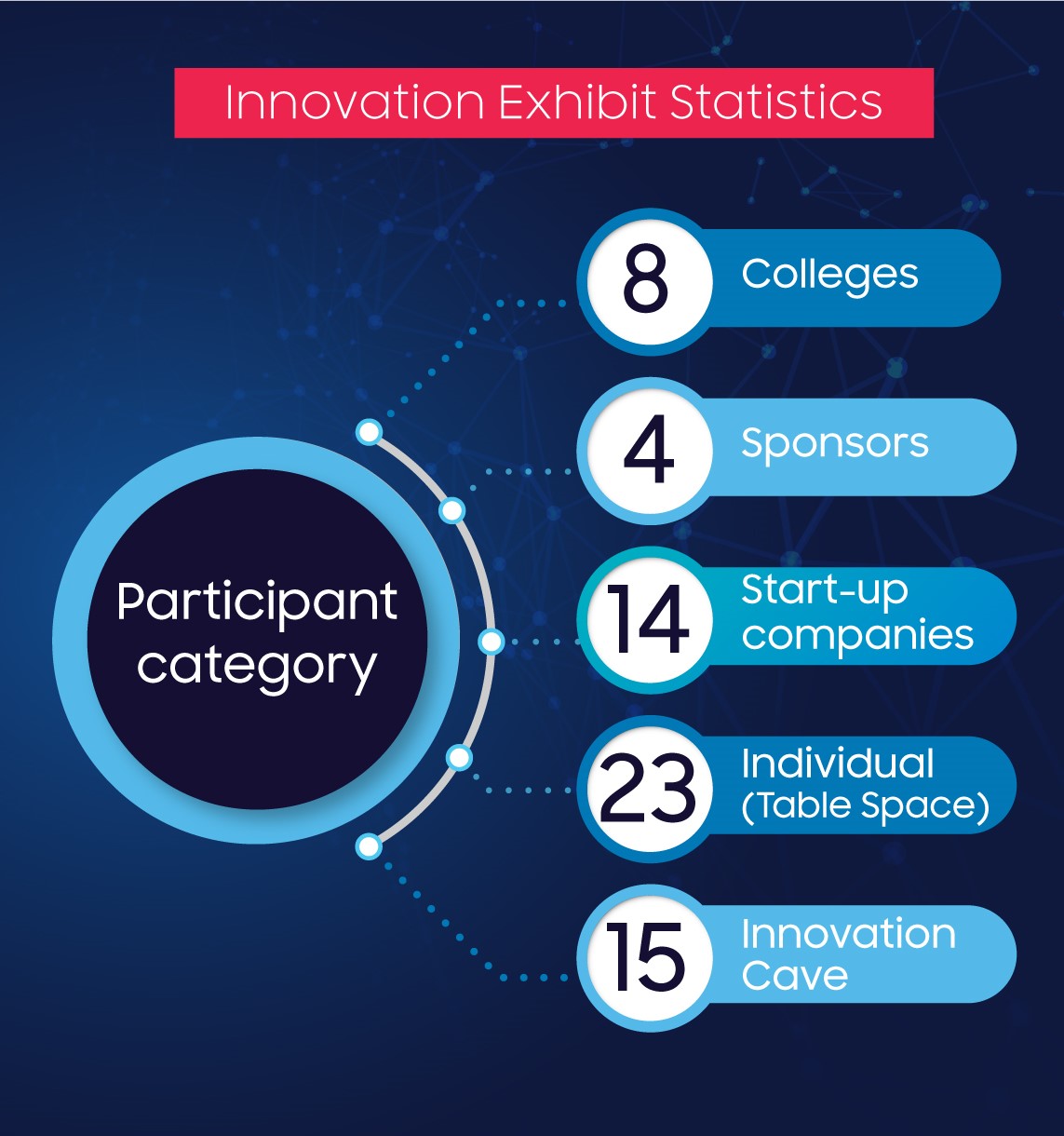 Innovation Exhibit Statistics

Participant category

8 Colleges

4 Sponsors

14 Start-up companies

23 Individual (Table Space)

15 Innovation Cave